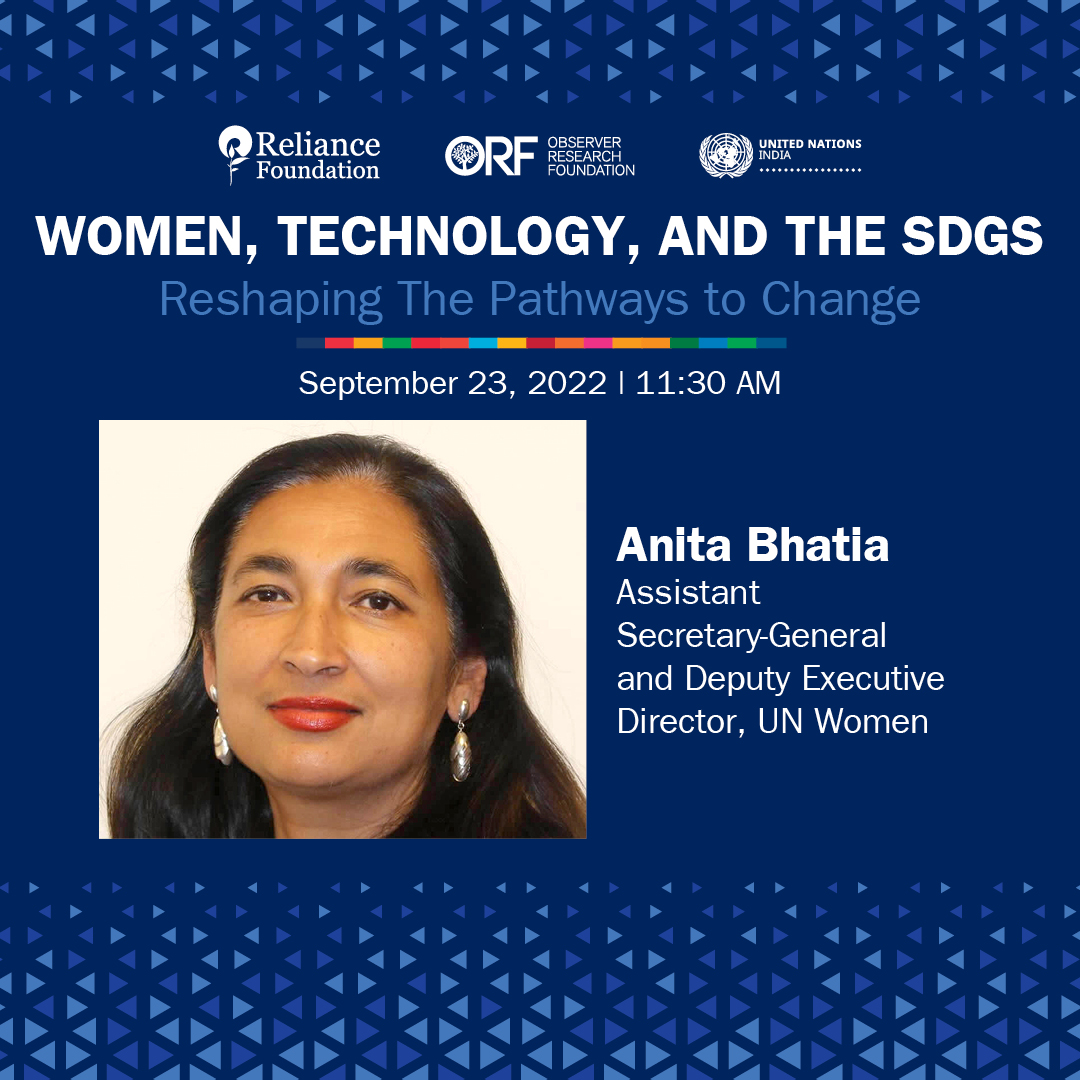 Reliance Foundation

ORF OBSERVER RESEARCH FOUNDATION

UNITED NATIONS INDIA

WOMEN, TECHNOLOGY, AND THE SDGS

Reshaping The Pathways to Change

September 23, 2022 | 11:30 AM

Anita Bhatia

Assistant Secretary-General and Deputy Executive Director, UN Women